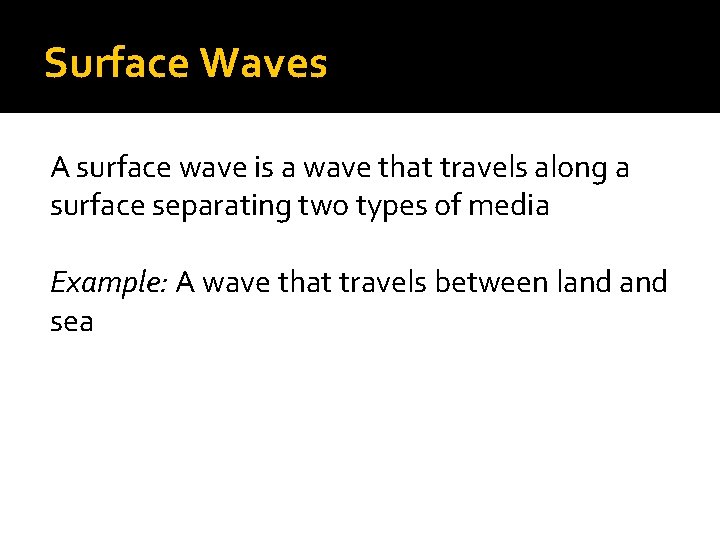 Surface Waves

A surface wave is a wave that travels along a surface separating two types of media

Example: A wave that travels between land and sea